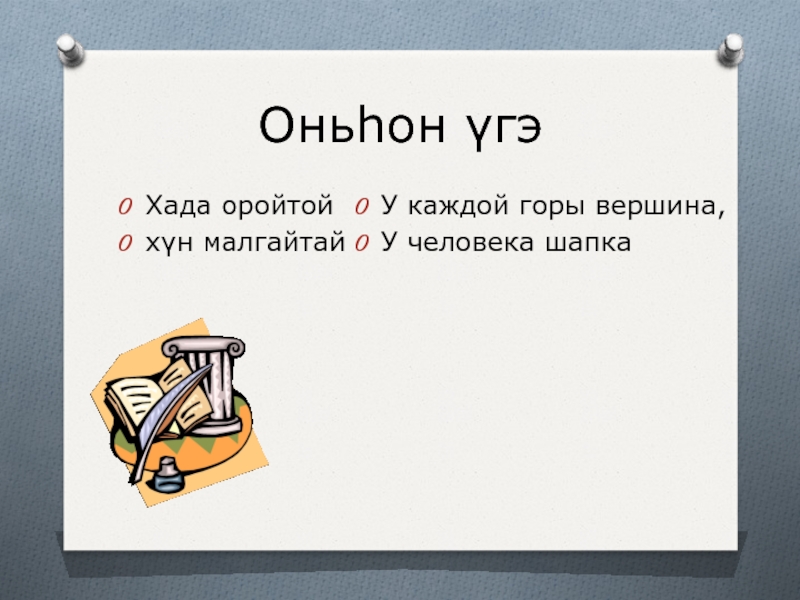 Оньһон үгэ

Хада оройтой
хүн малгайтай

У каждой горы вершина,
У человека шапка